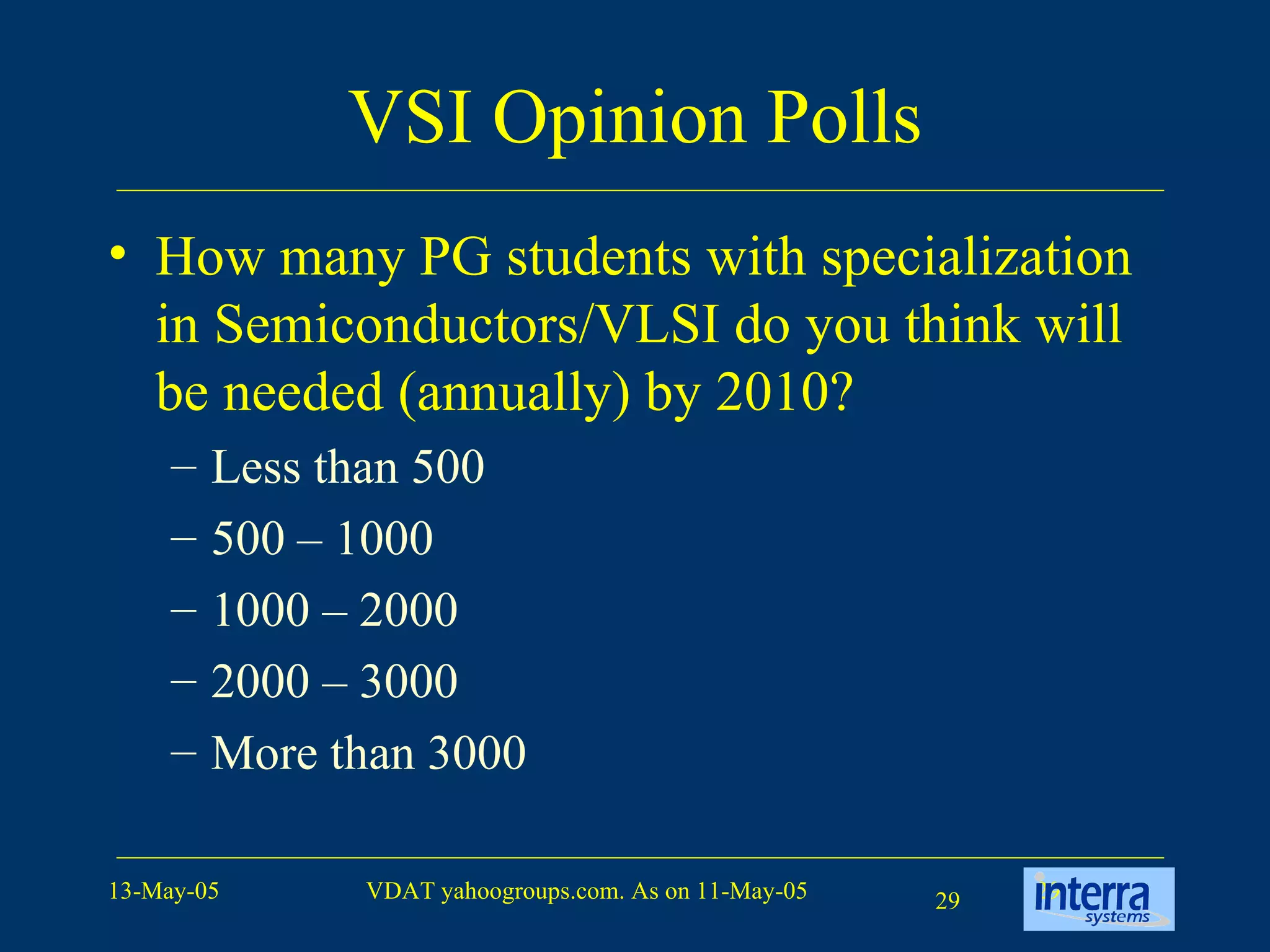 VSI Opinion Polls

• How many PG students with specialization in Semiconductors/VLSI do you think will be needed (annually) by 2010?
– Less than 500
– 500 – 1000
– 1000 – 2000
– 2000 – 3000
– More than 3000

13-May-05

VDAT yahoogroups.com. As on 11-May-05

29

interra systems